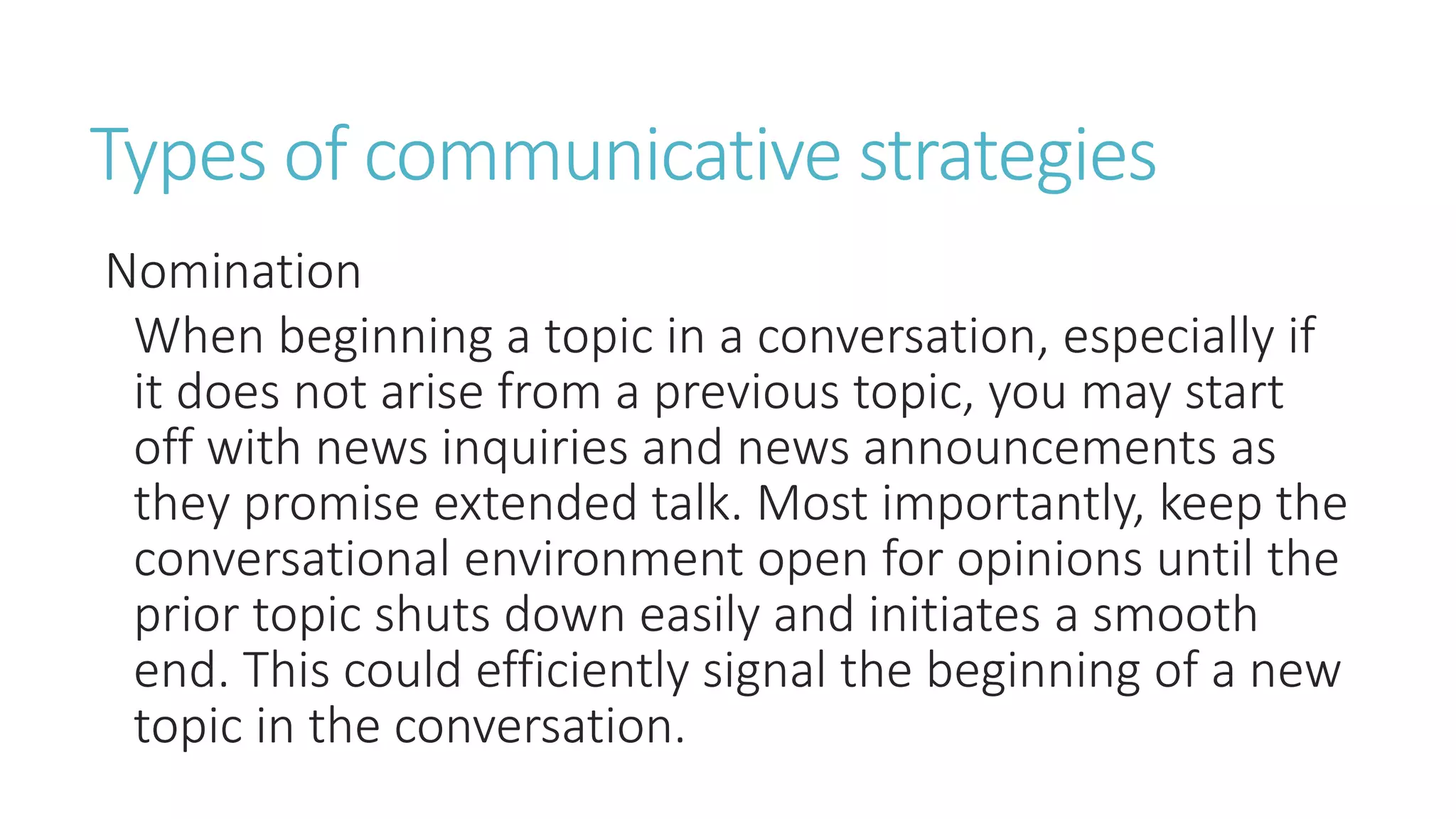 Types of communicative strategies

Nomination

When beginning a topic in a conversation, especially if it does not arise from a previous topic, you may start off with news inquiries and news announcements as they promise extended talk. Most importantly, keep the conversational environment open for opinions until the prior topic shuts down easily and initiates a smooth end. This could efficiently signal the beginning of a new topic in the conversation.